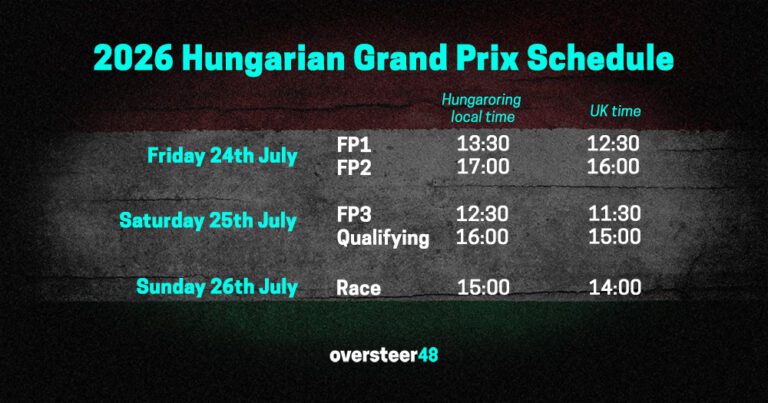 2026 Hungarian Grand Prix Schedule

| | | Hungaroring local time | UK time |
|---|---|---|---|
| Friday 24th July | FP1 | 13:30 | 12:30 |
| | FP2 | 17:00 | 16:00 |
| Saturday 25th July | FP3 | 12:30 | 11:30 |
| | Qualifying | 16:00 | 15:00 |
| Sunday 26th July | Race | 15:00 | 14:00 |

oversteer48